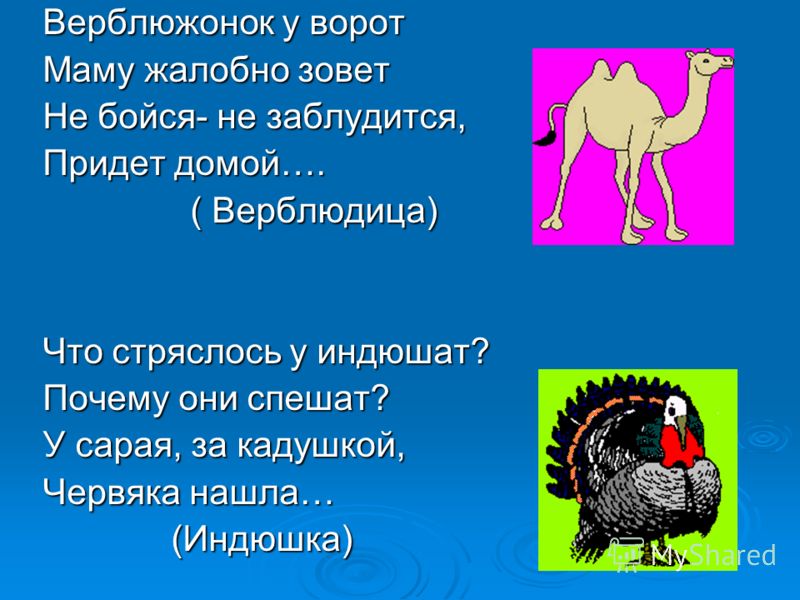 Верблюжонок у ворот
Маму жалобно зовет
Не бойся- не заблудится,
Придет домой….
( Верблюдица)

Что стряслось у индюшат?
Почему они спешат?
У сарая, за кадушкой,
Червяка нашла…
(Индюшка)

MyShared